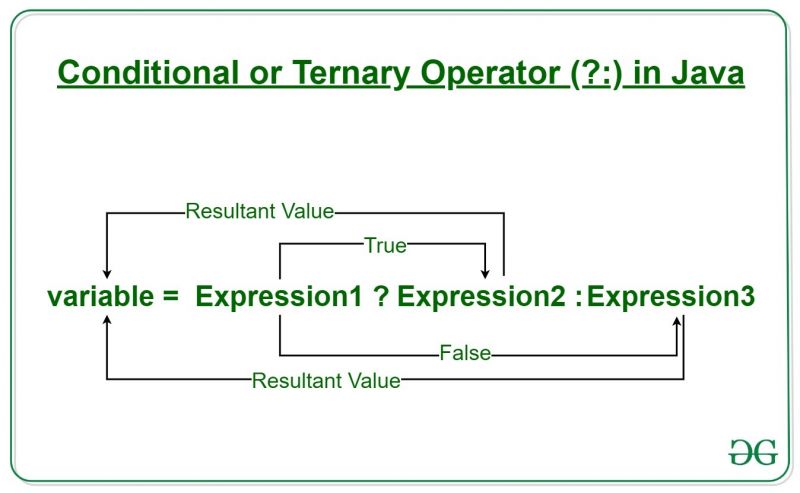 Conditional or Ternary Operator (?:) in Java

Resultant Value

True

variable = Expression1 ? Expression2 : Expression3

False

Resultant Value

GG